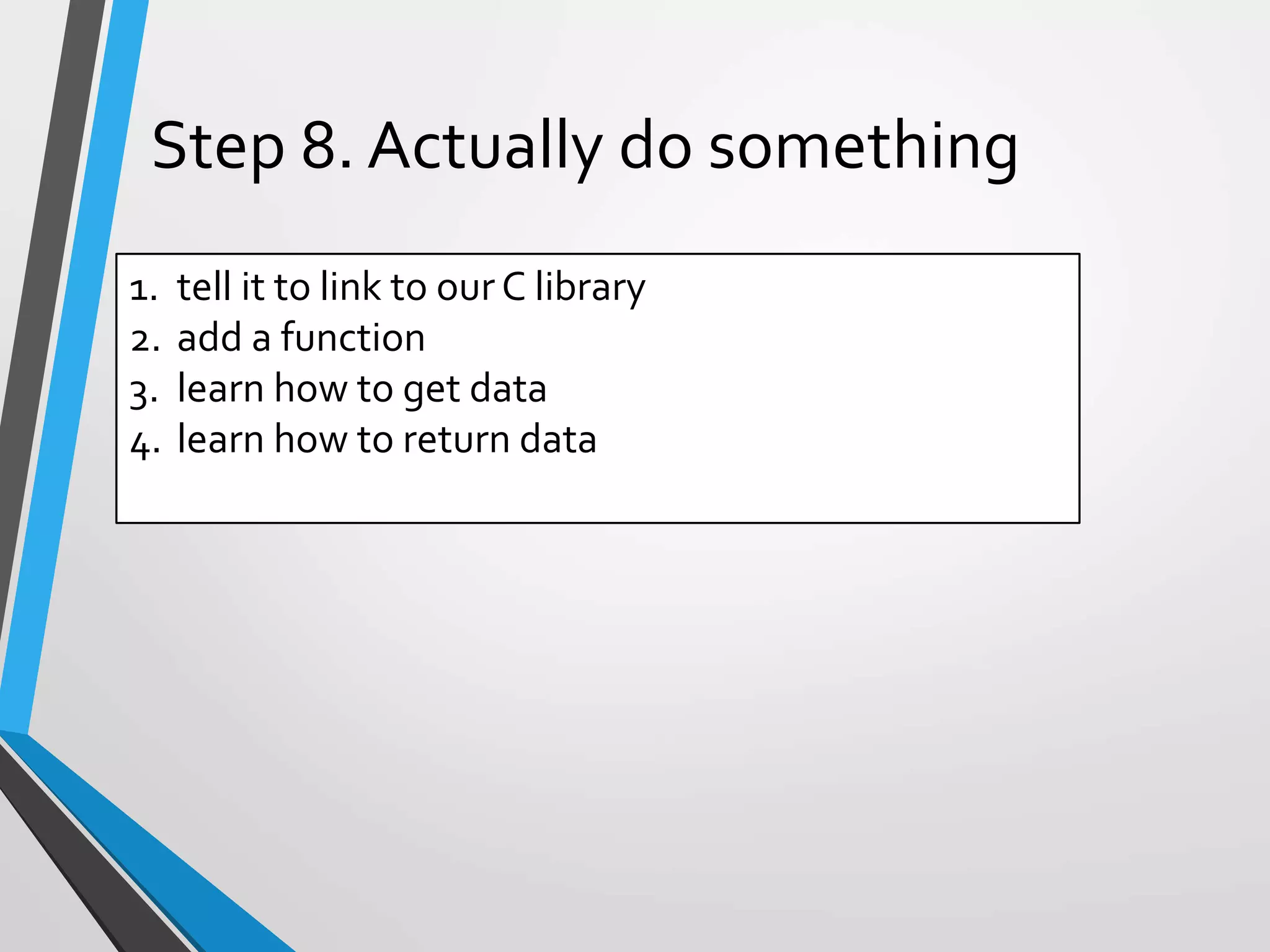 Step 8. Actually do something

1. tell it to link to our C library
2. add a function
3. learn how to get data
4. learn how to return data